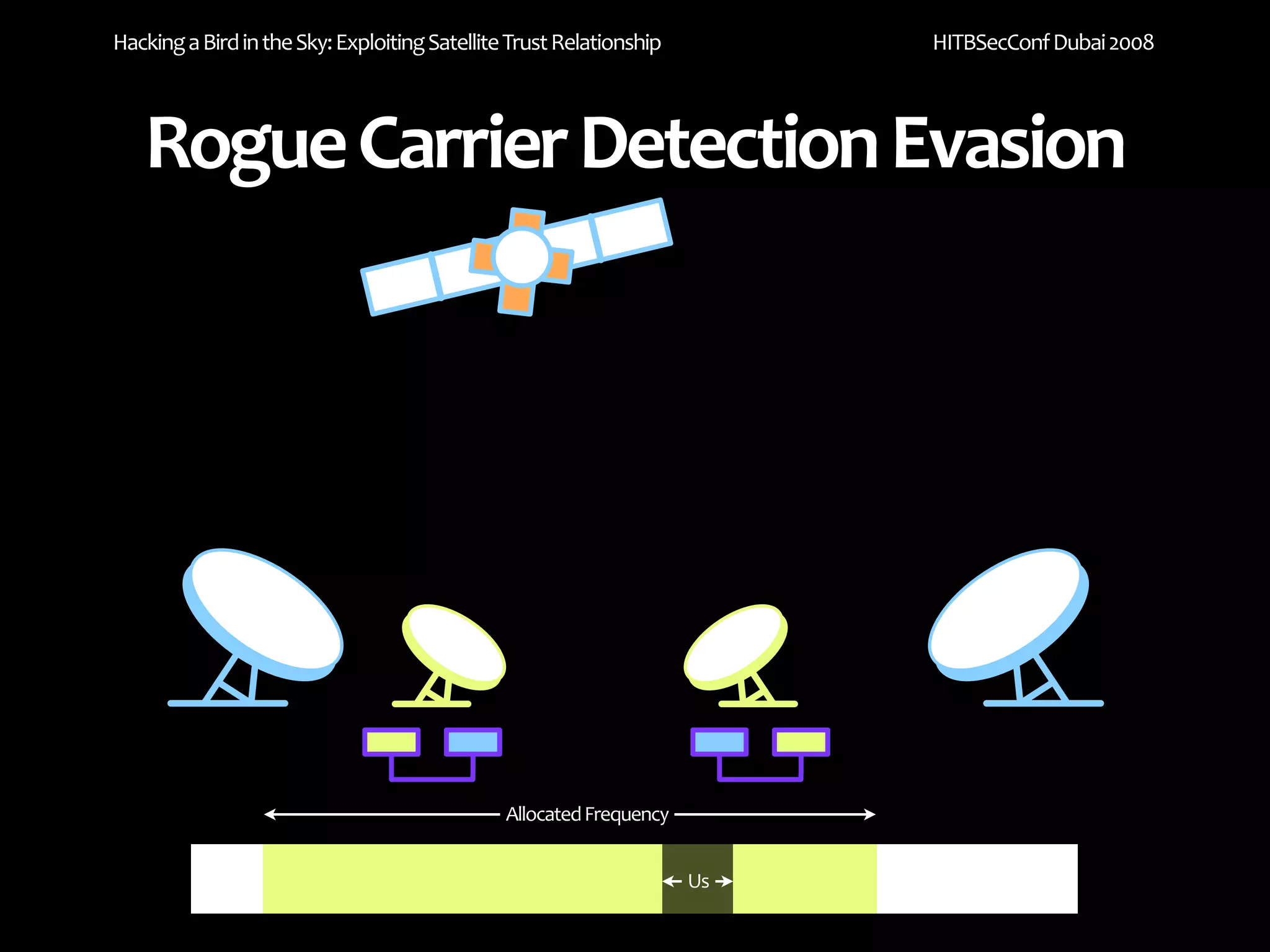 Hacking a Bird in the Sky: Exploiting Satellite Trust Relationship

HITBSecConf Dubai 2008

Rogue Carrier Detection Evasion

Allocated Frequency

Us